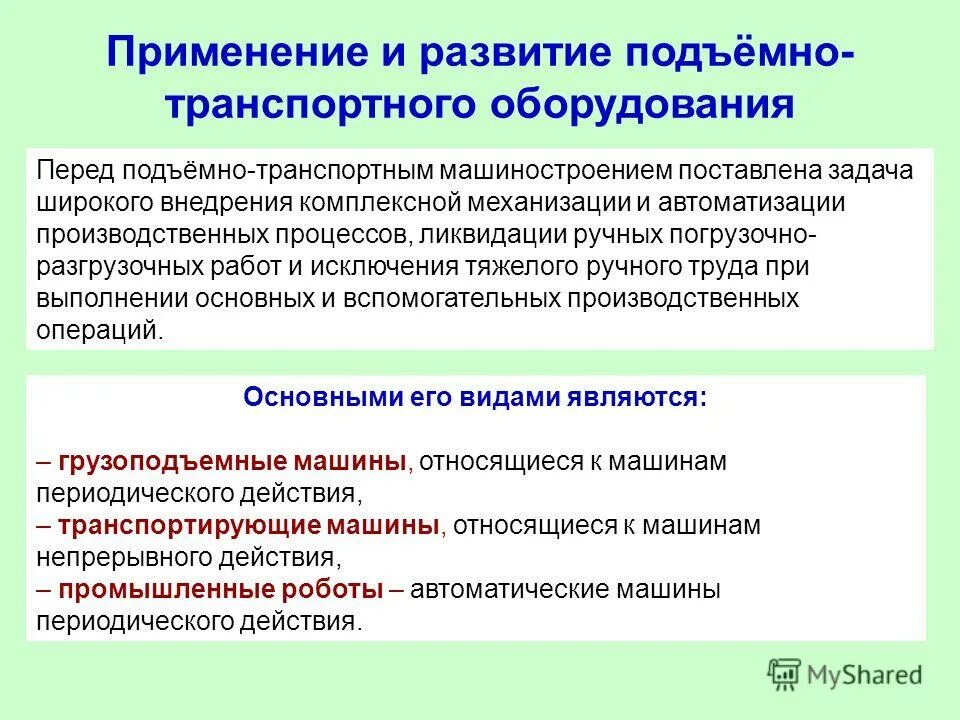 Применение и развитие подъёмно-транспортного оборудования

Перед подъёмно-транспортным машиностроением поставлена задача широкого внедрения комплексной механизации и автоматизации производственных процессов, ликвидации ручных погрузочно-разгрузочных работ и исключения тяжелого ручного труда при выполнении основных и вспомогательных производственных операций.

Основными его видами являются:

– грузоподъемные машины, относящиеся к машинам периодического действия,
– транспортирующие машины, относящиеся к машинам непрерывного действия,
– промышленные роботы – автоматические машины периодического действия.

MyShared